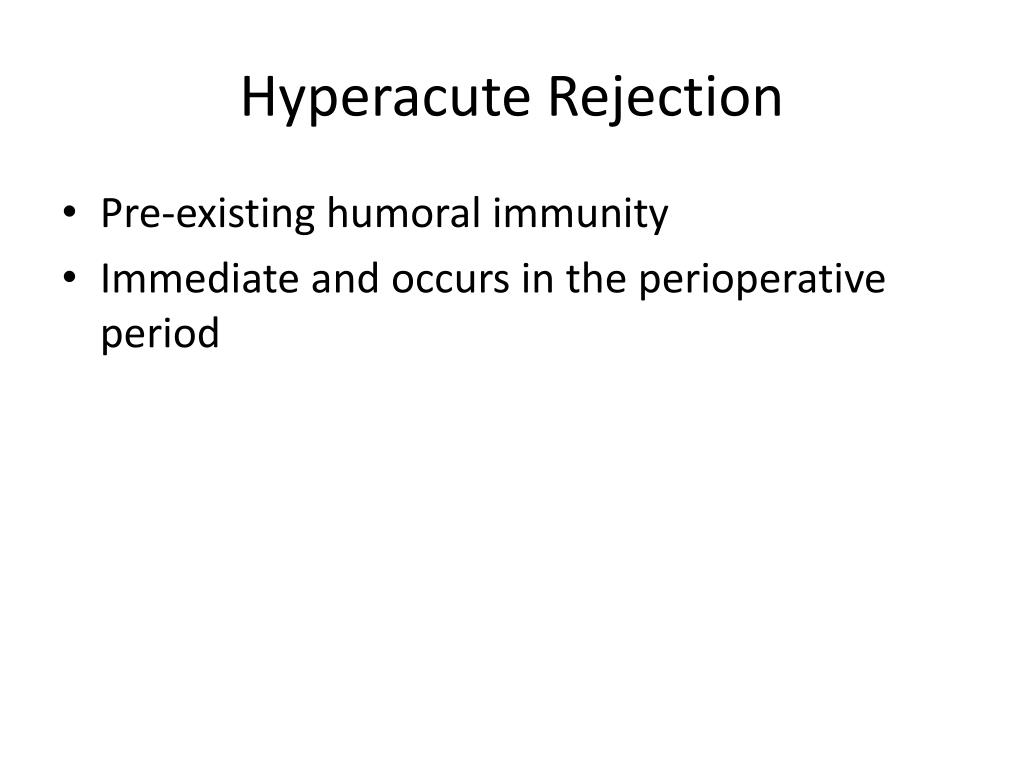 Hyperacute Rejection

• Pre-existing humoral immunity
• Immediate and occurs in the perioperative period